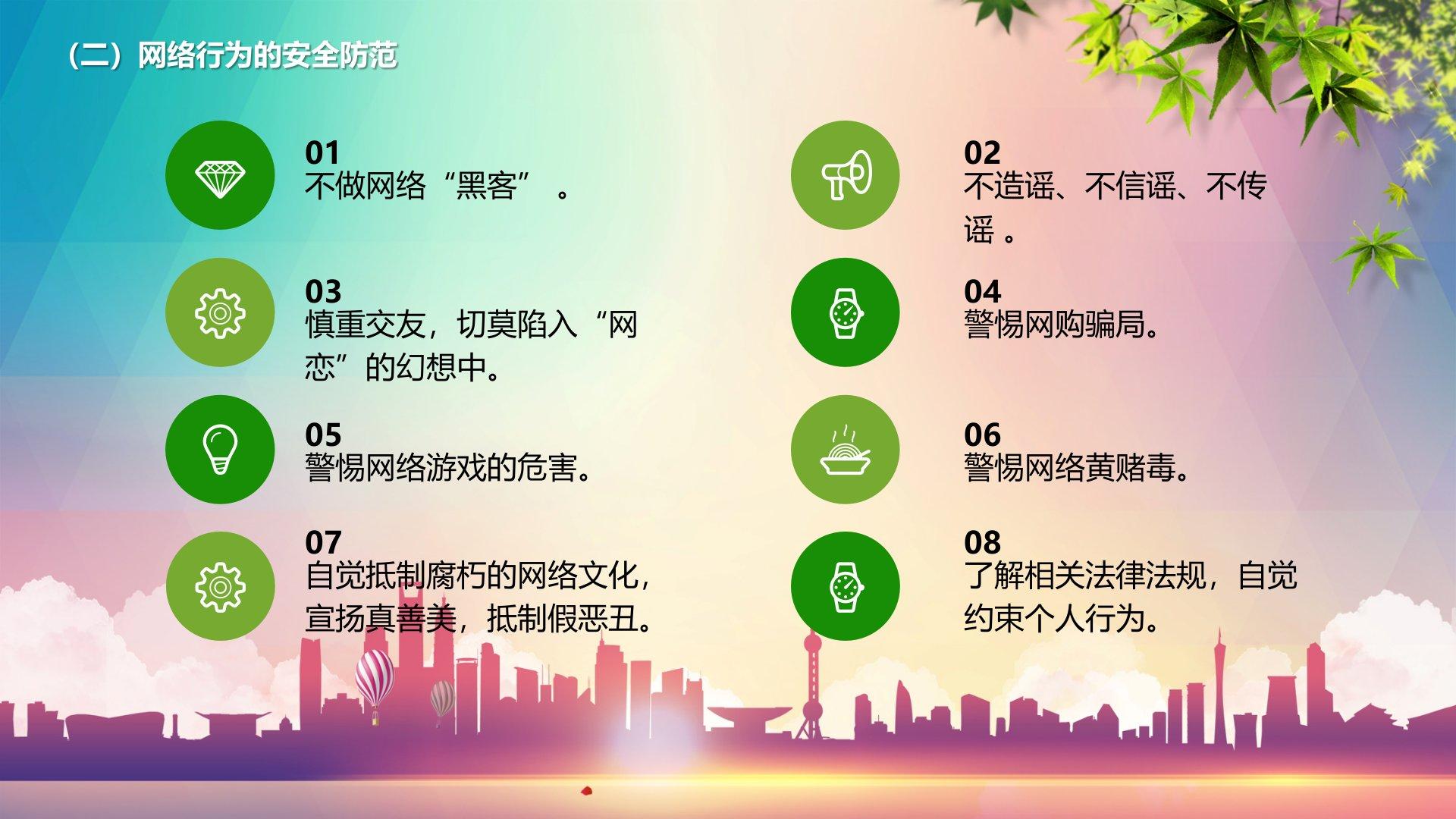 （二）网络行为的安全防范

01
不做网络“黑客” 。

02
不造谣、不信谣、不传谣 。

03
慎重交友，切莫陷入“网恋”的幻想中。

04
警惕网购骗局。

05
警惕网络游戏的危害。

06
警惕网络黄赌毒。

07
自觉抵制腐朽的网络文化，宣扬真善美，抵制假恶丑。

08
了解相关法律法规，自觉约束个人行为。